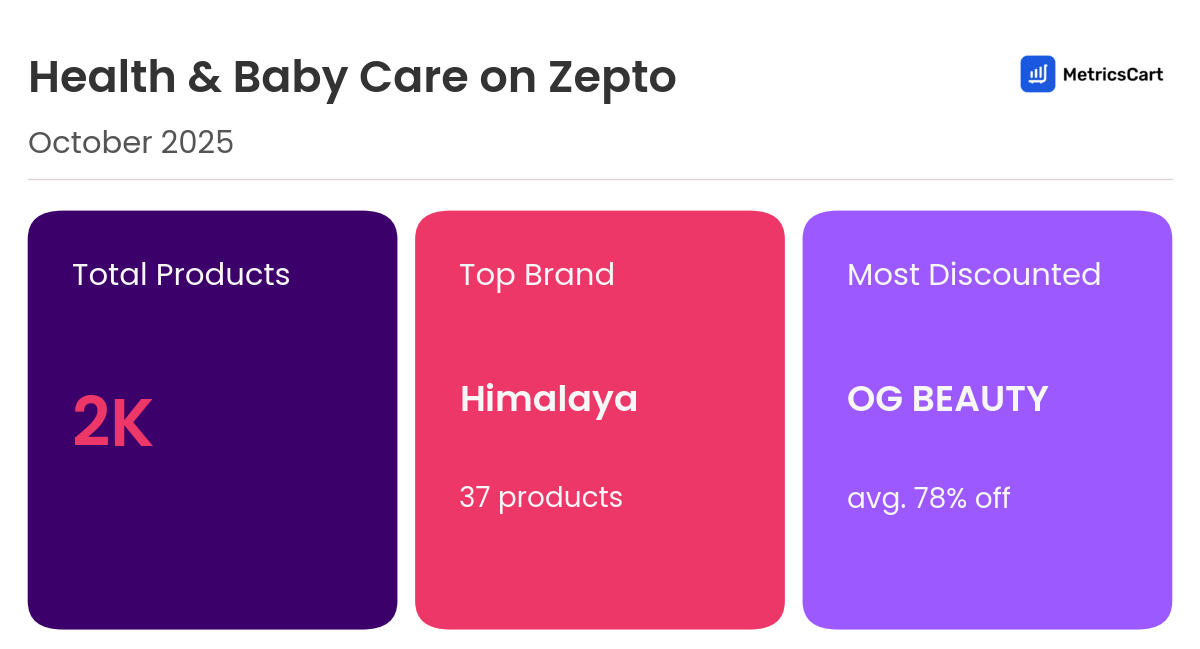 Health & Baby Care on Zepto

MetricsCart

October 2025

Total Products

2K

Top Brand

Himalaya

37 products

Most Discounted

OG BEAUTY

avg. 78% off